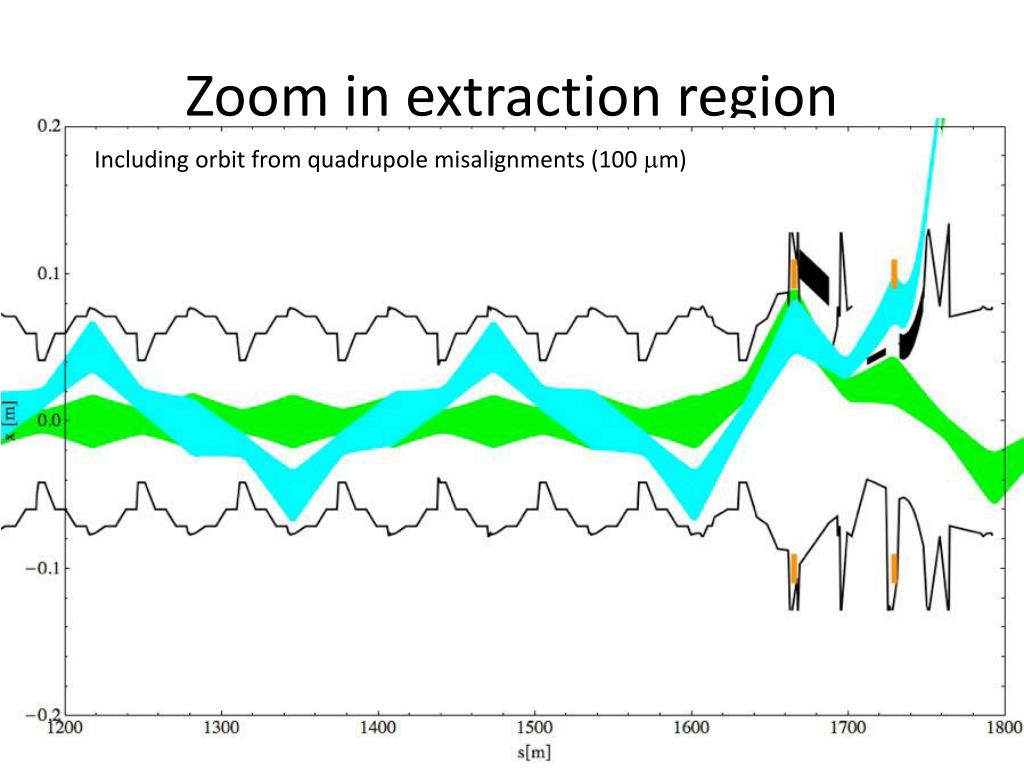 Zoom in extraction region

Including orbit from quadrupole misalignments (100 $\mu$m)

0.2
0.1
0.0
−0.1
−0.2
x [m]

1200
1300
1400
1500
1600
1700
1800
s[m]